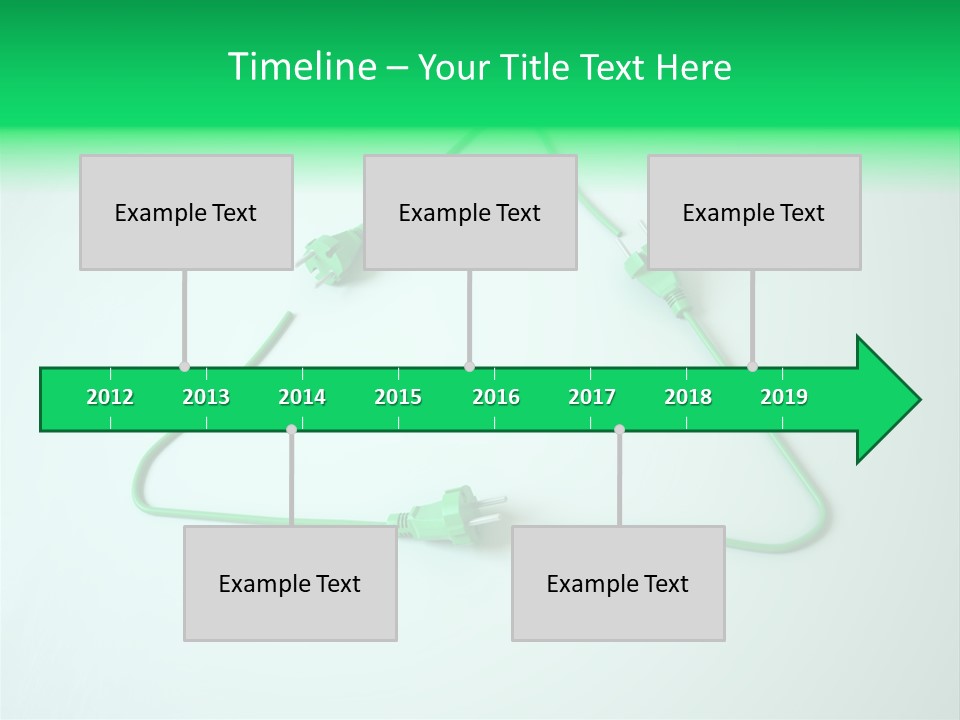 Timeline – Your Title Text Here

Example Text

Example Text

Example Text

2012 2013 2014 2015 2016 2017 2018 2019

Example Text

Example Text